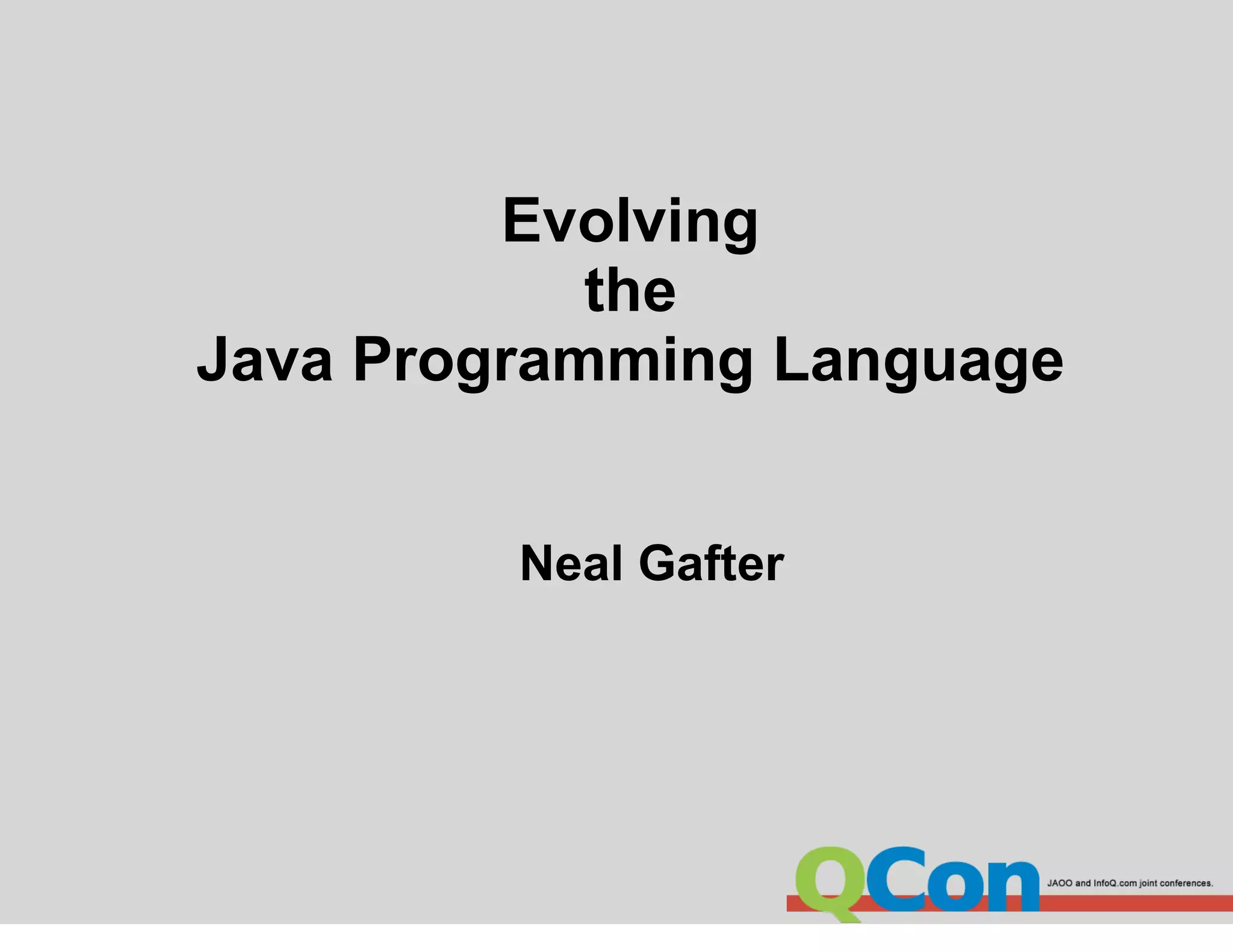 Evolving
the
Java Programming Language

Neal Gafter

QCon

JAOO and InfoQ.com joint conferences.